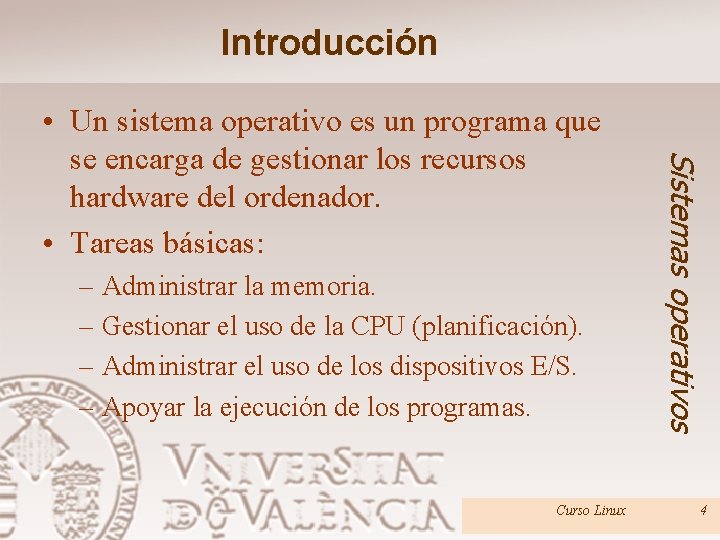 Introducción

• Un sistema operativo es un programa que se encarga de gestionar los recursos hardware del ordenador.
• Tareas básicas:
– Administrar la memoria.
– Gestionar el uso de la CPU (planificación).
– Administrar el uso de los dispositivos E/S.
– Apoyar la ejecución de los programas.

Sistemas operativos

VNIVERSITAT DE VALÈNCIA

Curso Linux 4